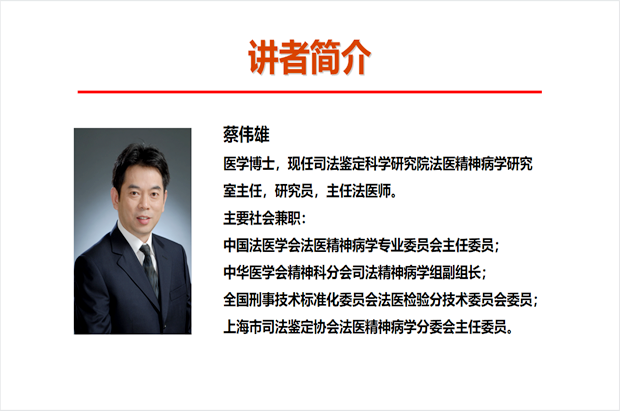 讲者简介

蔡伟雄

医学博士，现任司法鉴定科学研究院法医精神病学研究室主任，研究员，主任法医师。

主要社会兼职：

中国法医学会法医精神病学专业委员会主任委员；

中华医学会精神科分会司法精神病学组副组长；

全国刑事技术标准化委员会法医检验分技术委员会委员；

上海市司法鉴定协会法医精神病学分委会主任委员。